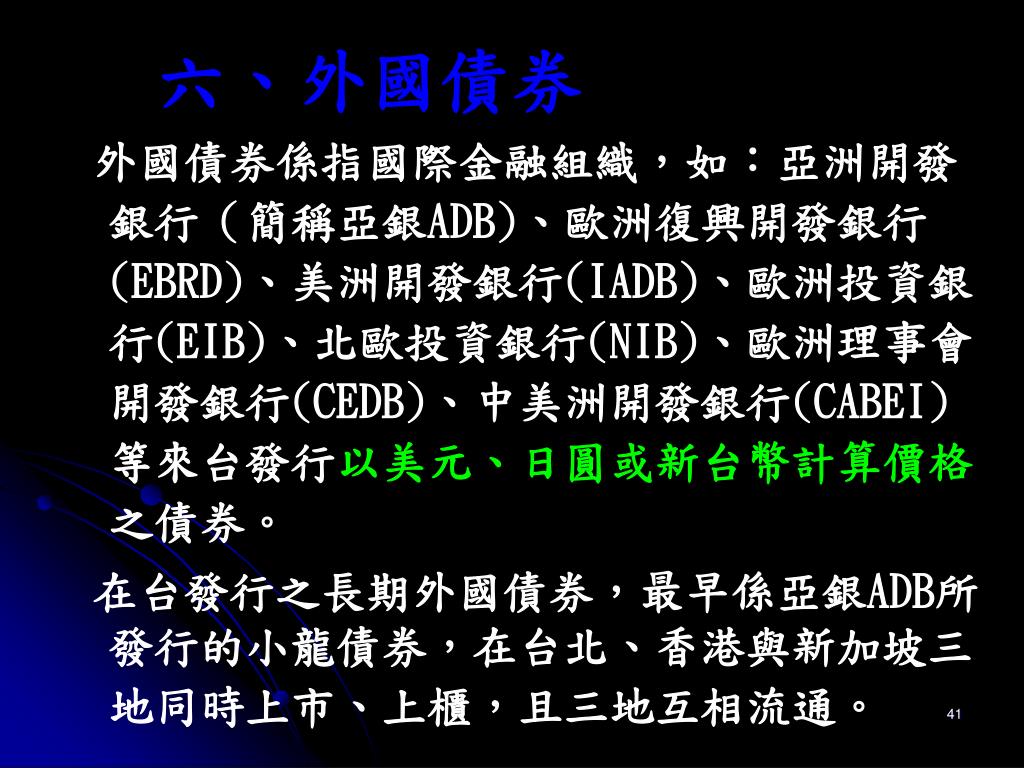 六、外國債券

外國債券係指國際金融組織，如：亞洲開發銀行（簡稱亞銀ADB)、歐洲復興開發銀行(EBRD)、美洲開發銀行(IADB)、歐洲投資銀行(EIB)、北歐投資銀行(NIB)、歐洲理事會開發銀行(CEDB)、中美洲開發銀行(CABEI)等來台發行以美元、日圓或新台幣計算價格之債券。

在台發行之長期外國債券，最早係亞銀ADB所發行的小龍債券，在台北、香港與新加坡三地同時上市、上櫃，且三地互相流通。

41